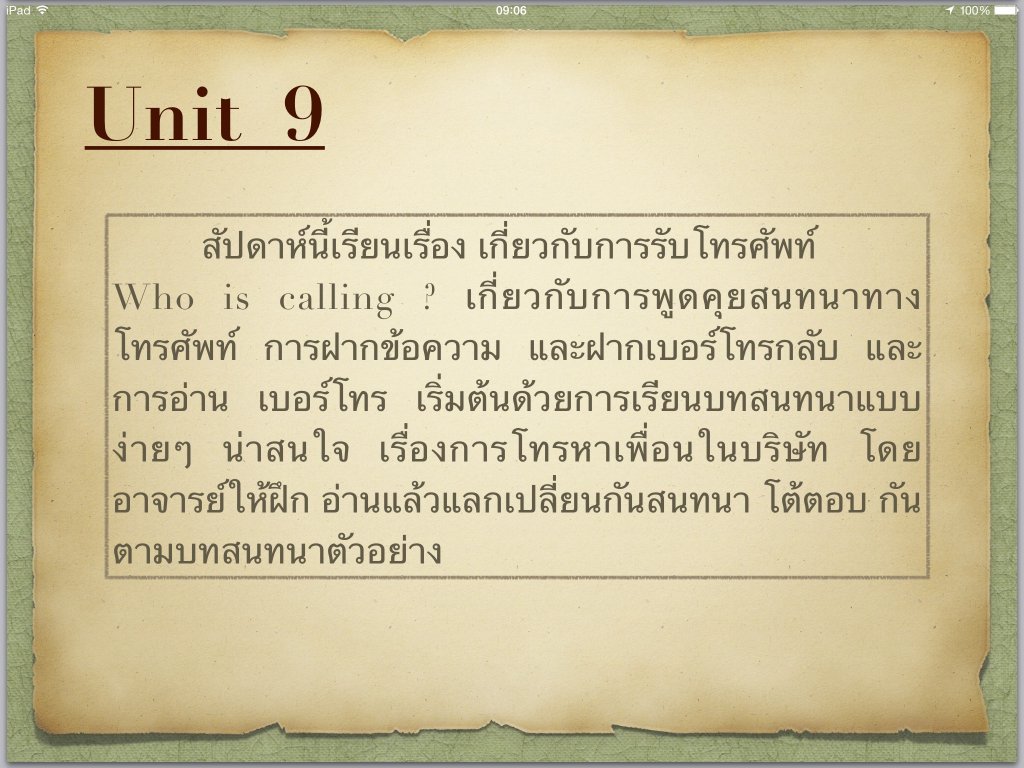 iPad 09:06 100%

Unit 9

สัปดาห์นี้เรียนเรื่อง เกี่ยวกับการรับโทรศัพท์ Who is calling ? เกี่ยวกับการพูดคุยสนทนาทางโทรศัพท์ การฝากข้อความ และฝากเบอร์โทรกลับ และการอ่าน เบอร์โทร เริ่มต้นด้วยการเรียนบทสนทนาแบบง่ายๆ น่าสนใจ เรื่องการโทรหาเพื่อนในบริษัท โดยอาจารย์ให้ฝึก อ่านแล้วแลกเปลี่ยนกันสนทนา โต้ตอบ กันตามบทสนทนาตัวอย่าง